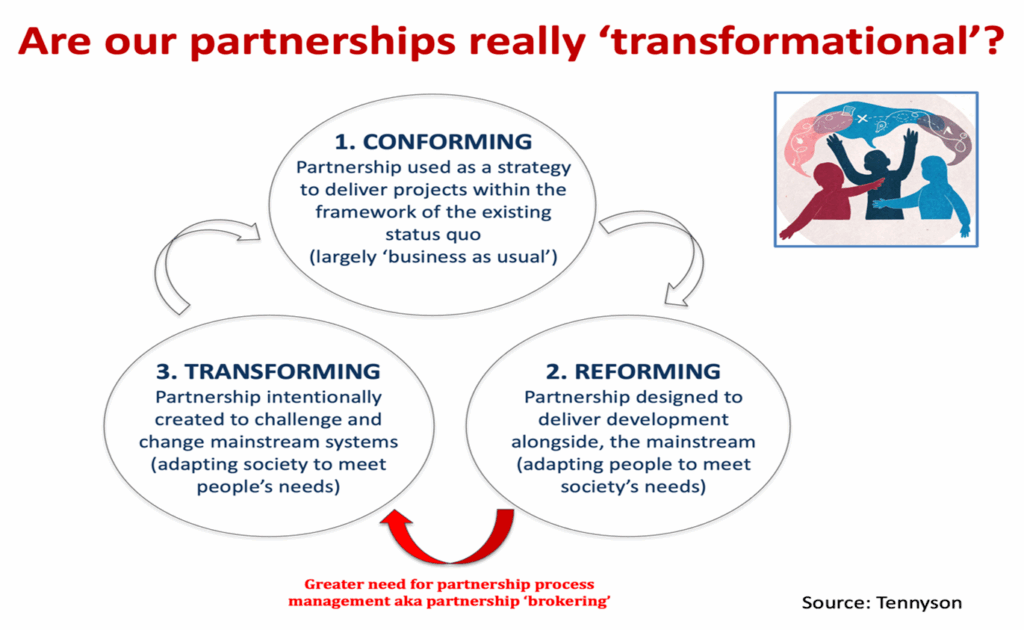 Are our partnerships really 'transformational'?

1. CONFORMING
Partnership used as a strategy to deliver projects within the framework of the existing status quo
(largely 'business as usual')

2. REFORMING
Partnership designed to deliver development alongside, the mainstream
(adapting people to meet society's needs)

3. TRANSFORMING
Partnership intentionally created to challenge and change mainstream systems
(adapting society to meet people's needs)

Greater need for partnership process management aka partnership 'brokering'

Source: Tennyson